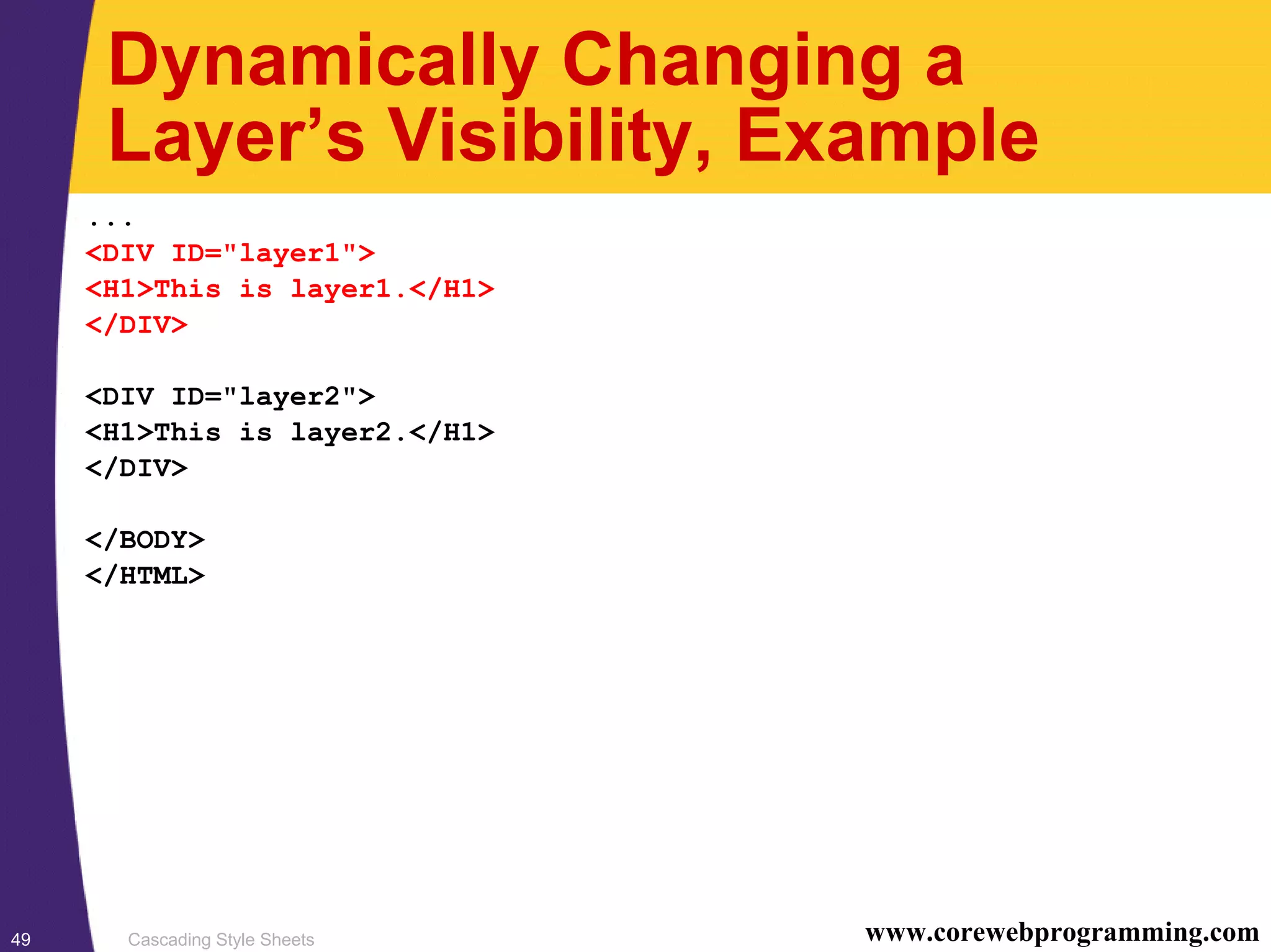 Dynamically Changing a Layer’s Visibility, Example

...
<DIV ID="layer1">
<H1>This is layer1.</H1>
</DIV>

<DIV ID="layer2">
<H1>This is layer2.</H1>
</DIV>

</BODY>
</HTML>

49 Cascading Style Sheets www.corewebprogramming.com